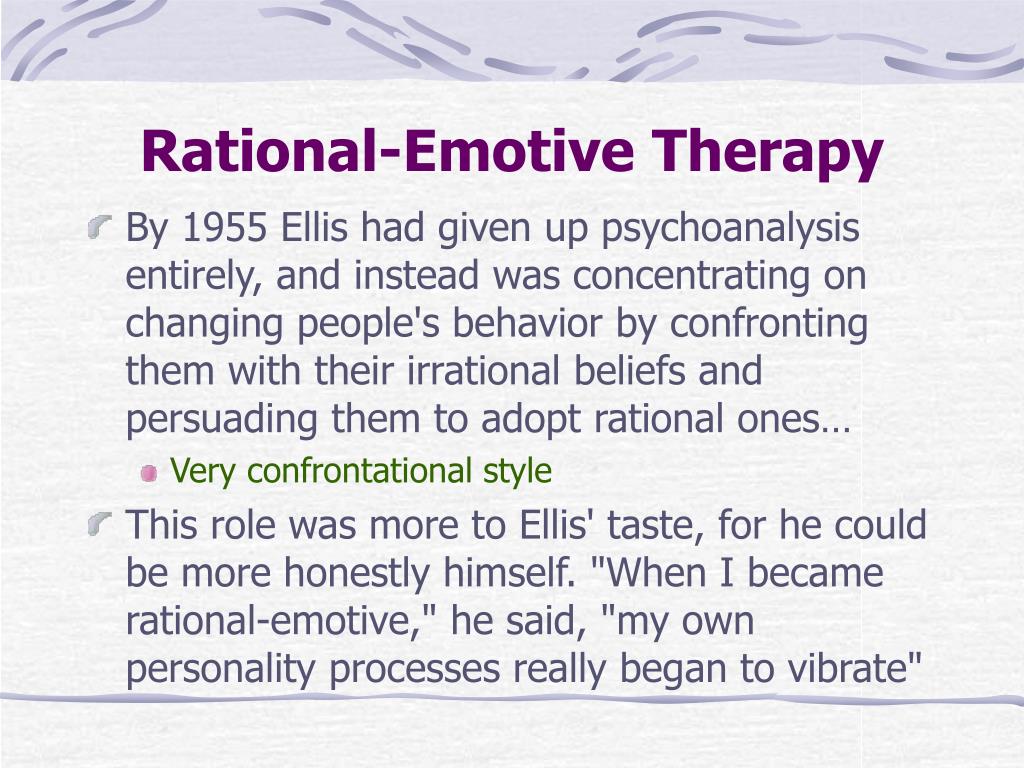 Rational-Emotive Therapy

By 1955 Ellis had given up psychoanalysis entirely, and instead was concentrating on changing people's behavior by confronting them with their irrational beliefs and persuading them to adopt rational ones…

Very confrontational style

This role was more to Ellis' taste, for he could be more honestly himself. "When I became rational-emotive," he said, "my own personality processes really began to vibrate"